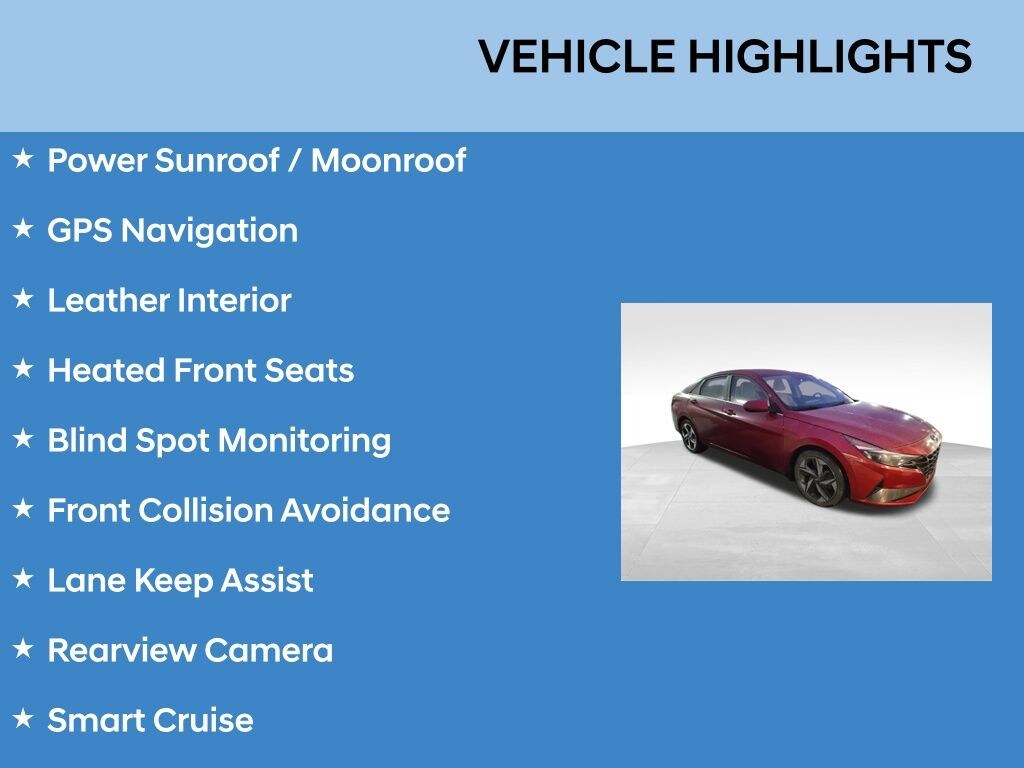 VEHICLE HIGHLIGHTS

★ Power Sunroof / Moonroof

★ GPS Navigation

★ Leather Interior

★ Heated Front Seats

★ Blind Spot Monitoring

★ Front Collision Avoidance

★ Lane Keep Assist

★ Rearview Camera

★ Smart Cruise